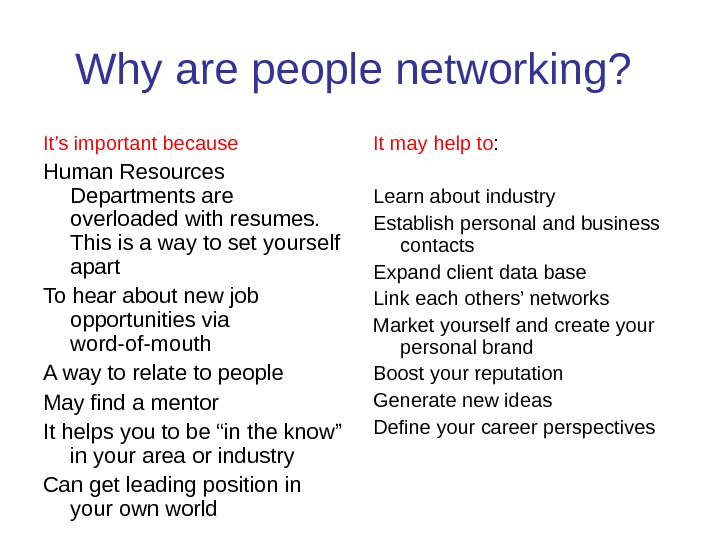 Why are people networking?

It’s important because

Human Resources Departments are overloaded with resumes. This is a way to set yourself apart

To hear about new job opportunities via word-of-mouth

A way to relate to people

May find a mentor

It helps you to be “in the know” in your area or industry

Can get leading position in your own world

It may help to:

Learn about industry

Establish personal and business contacts

Expand client data base

Link each others’ networks

Market yourself and create your personal brand

Boost your reputation

Generate new ideas

Define your career perspectives